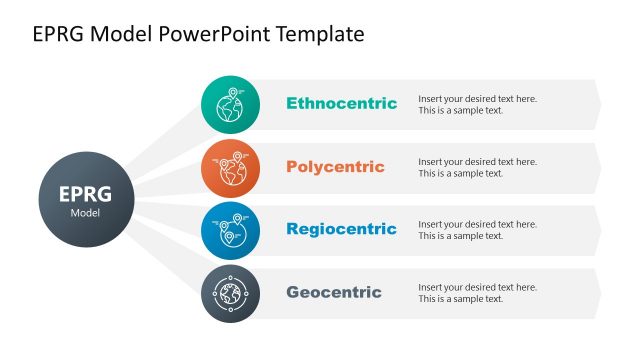 EPRG Model PowerPoint Template

EPRG
Model

Ethnocentric
Insert your desired text here. This is a sample text.

Polycentric
Insert your desired text here. This is a sample text.

Regiocentric
Insert your desired text here. This is a sample text.

Geocentric
Insert your desired text here. This is a sample text.